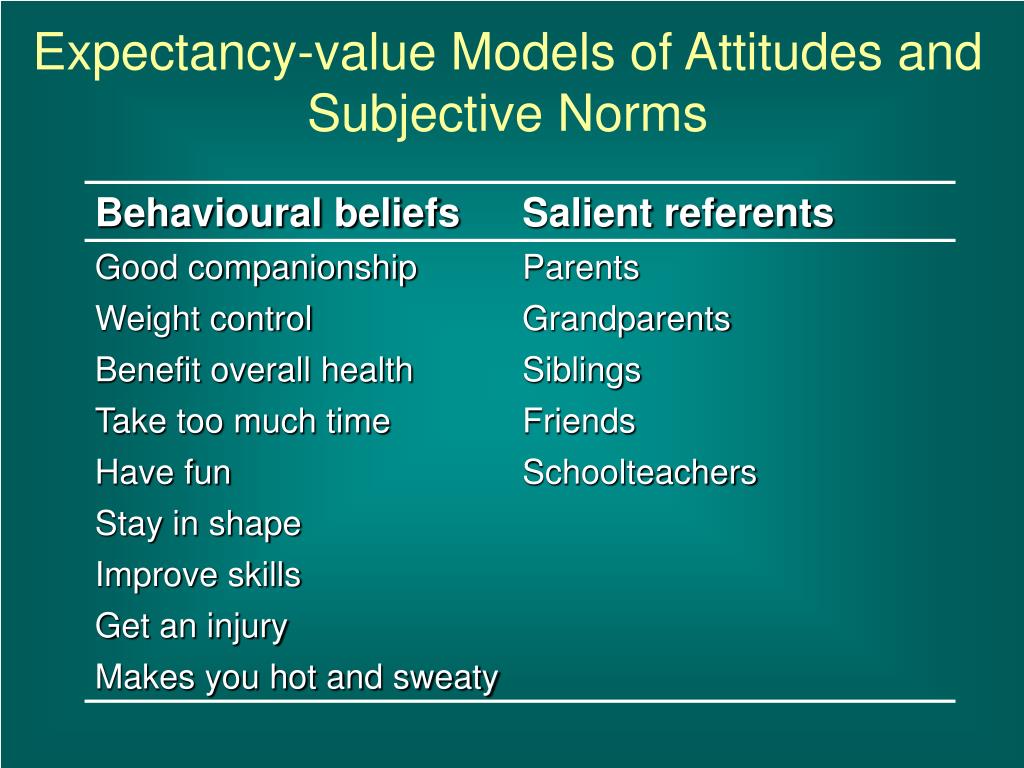 Expectancy-value Models of Attitudes and Subjective Norms

| Behavioural beliefs | Salient referents |
|---|---|
| Good companionship | Parents |
| Weight control | Grandparents |
| Benefit overall health | Siblings |
| Take too much time | Friends |
| Have fun | Schoolteachers |
| Stay in shape | |
| Improve skills | |
| Get an injury | |
| Makes you hot and sweaty | |